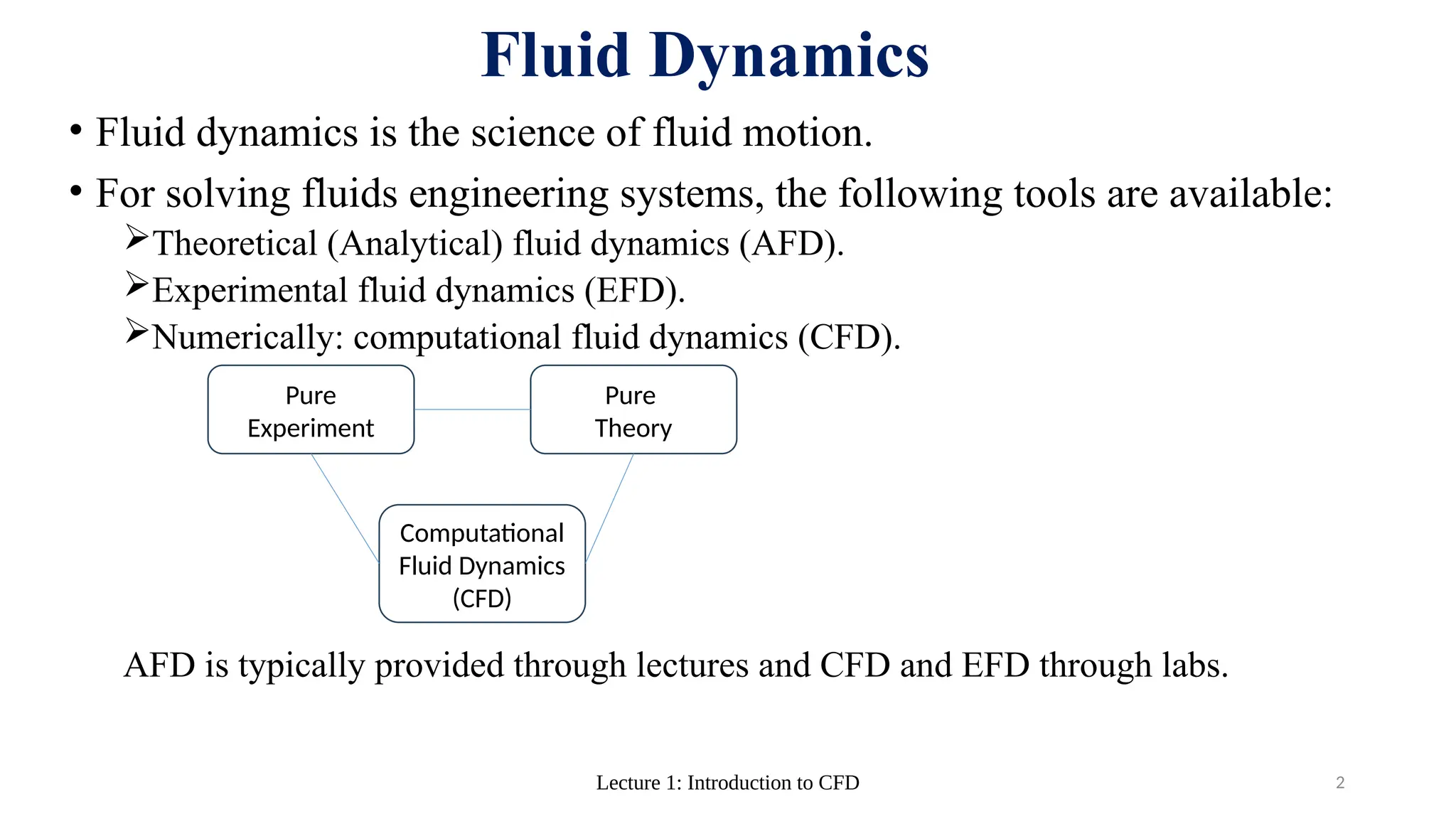 Fluid Dynamics

• Fluid dynamics is the science of fluid motion.

• For solving fluids engineering systems, the following tools are available:

➢Theoretical (Analytical) fluid dynamics (AFD).

➢Experimental fluid dynamics (EFD).

➢Numerically: computational fluid dynamics (CFD).

Pure Experiment

Pure Theory

Computational Fluid Dynamics (CFD)

AFD is typically provided through lectures and CFD and EFD through labs.

Lecture 1: Introduction to CFD

2